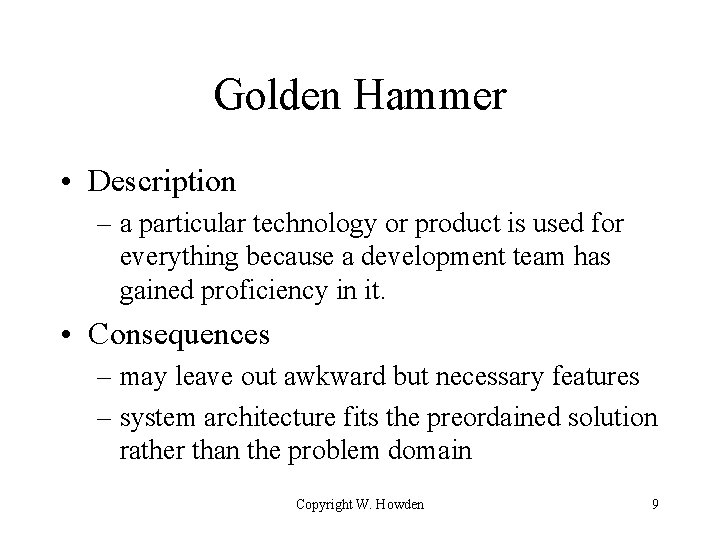 Golden Hammer

• Description
– a particular technology or product is used for everything because a development team has gained proficiency in it.

• Consequences
– may leave out awkward but necessary features
– system architecture fits the preordained solution rather than the problem domain

Copyright W. Howden

9